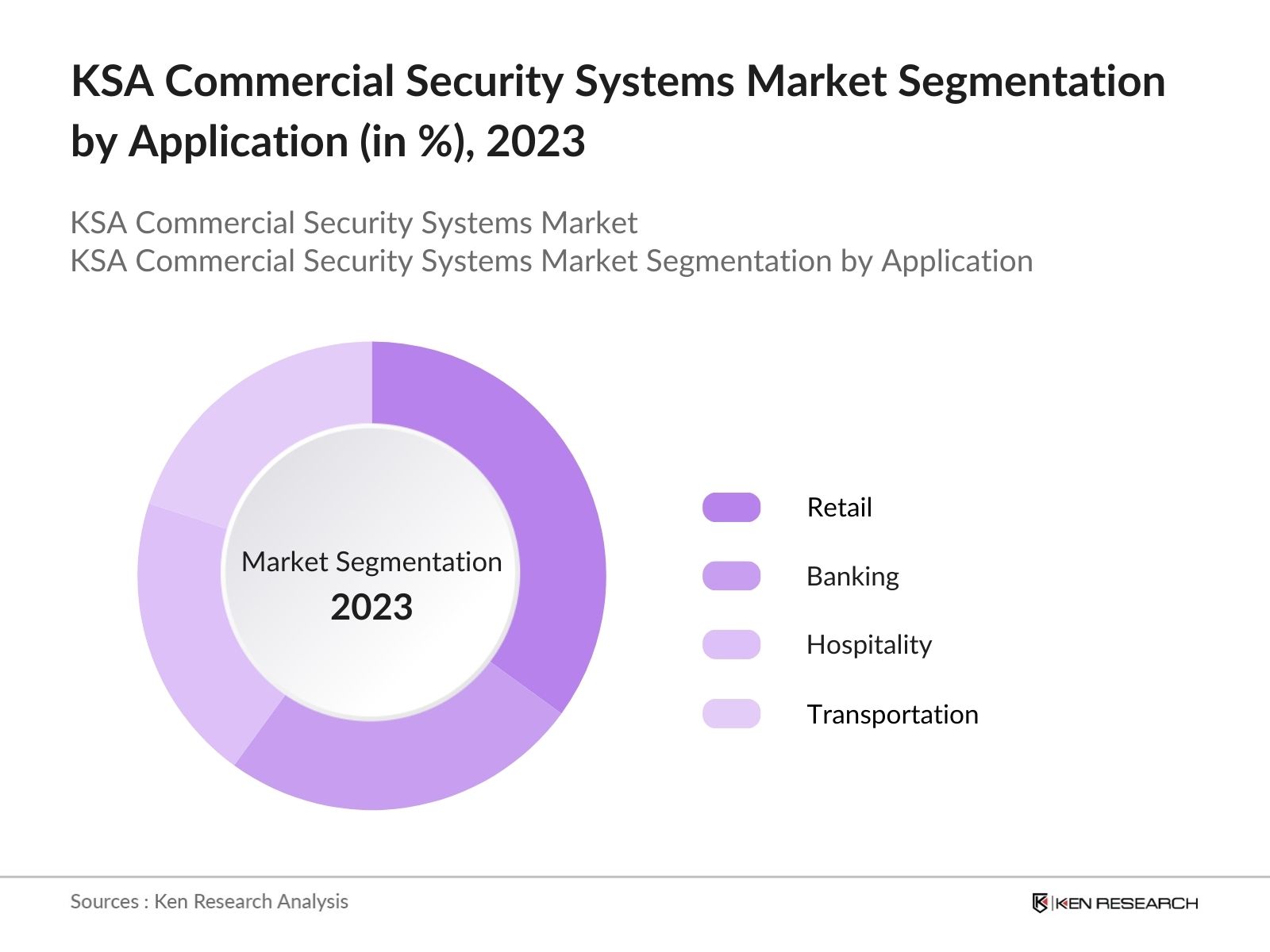 KSA Commercial Security Systems Market Segmentation by Application (in %), 2023

KSA Commercial Security Systems Market
KSA Commercial Security Systems Market Segmentation by Application

Market Segmentation
2023

Retail
Banking
Hospitality
Transportation

Sources : Ken Research Analysis

KEN RESEARCH